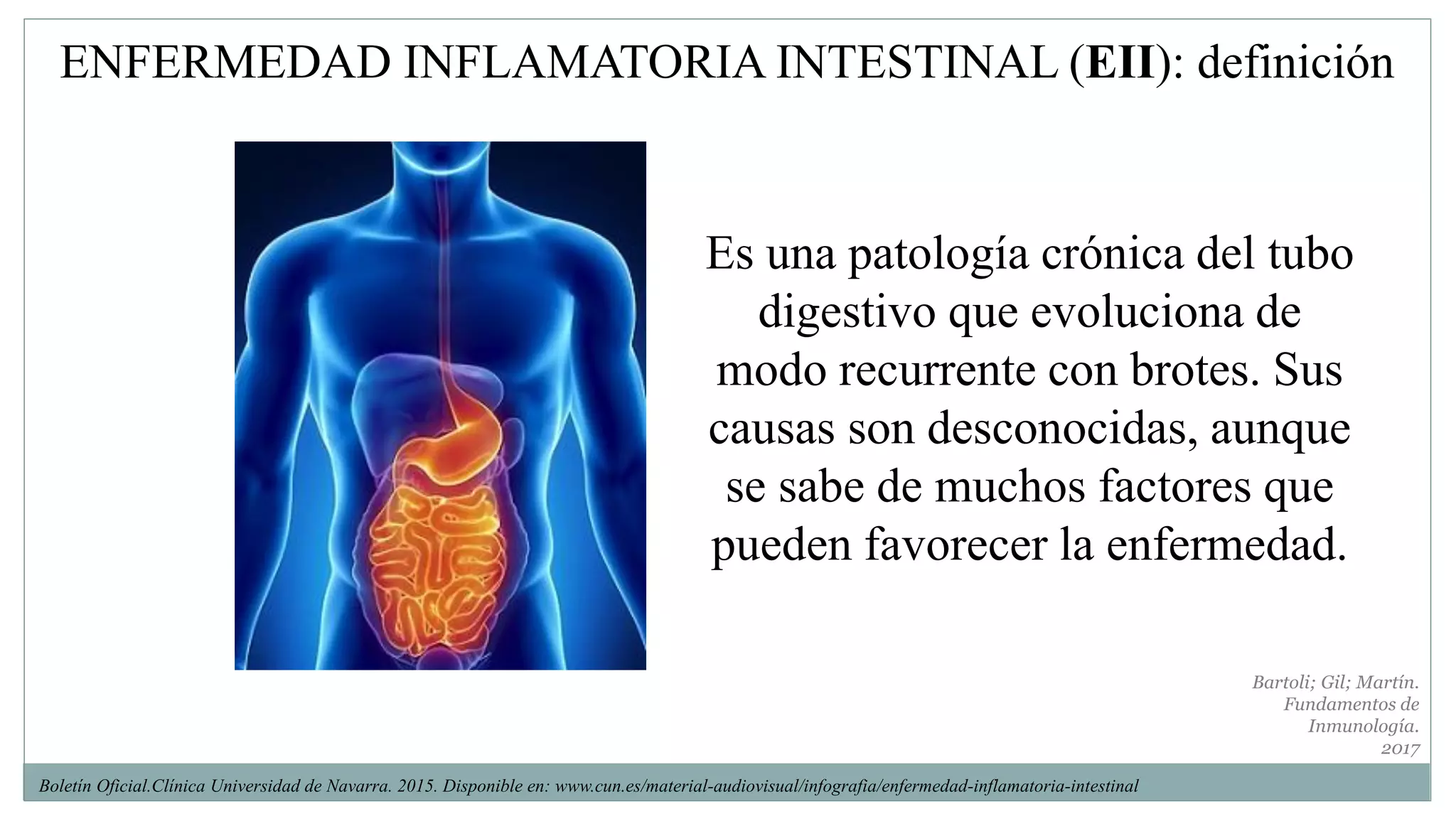 ENFERMEDAD INFLAMATORIA INTESTINAL (EII): definición

Es una patología crónica del tubo digestivo que evoluciona de modo recurrente con brotes. Sus causas son desconocidas, aunque se sabe de muchos factores que pueden favorecer la enfermedad.

Bartoli; Gil; Martín. Fundamentos de Inmunología. 2017

Boletín Oficial.Clínica Universidad de Navarra. 2015. Disponible en: www.cun.es/material-audiovisual/infografia/enfermedad-inflamatoria-intestinal